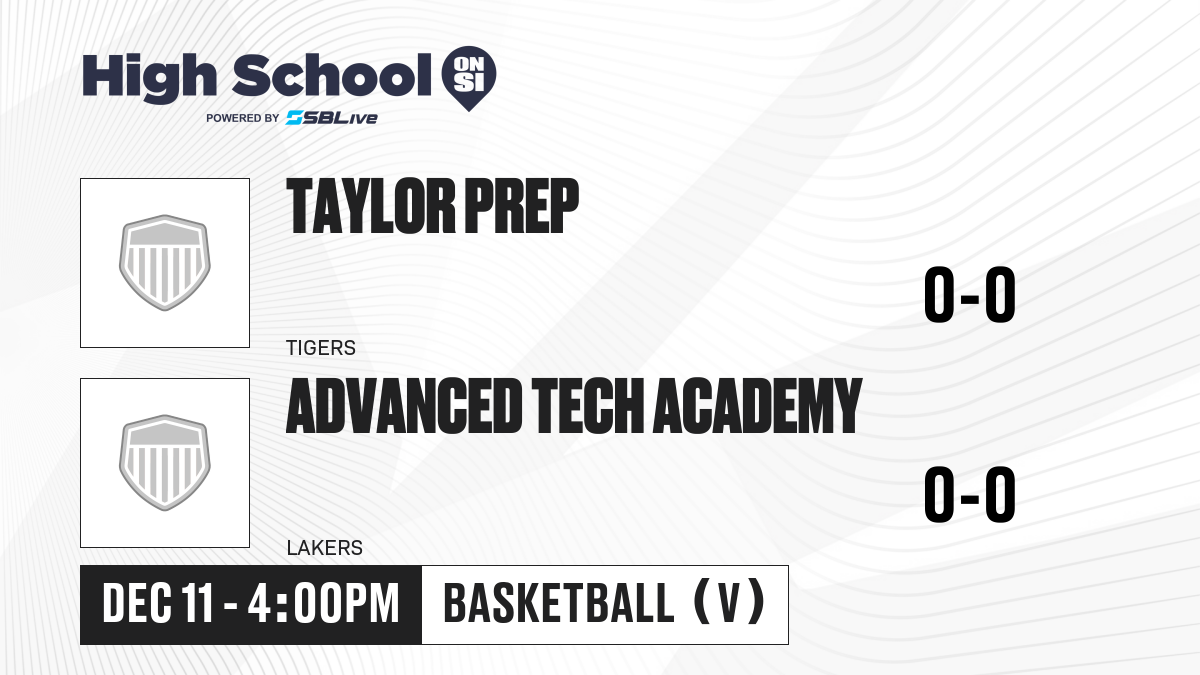 High School ON SI
POWERED BY SBLive

TAYLOR PREP
0-0
TIGERS

ADVANCED TECH ACADEMY
0-0
LAKERS

DEC 11 - 4:00PM
BASKETBALL (V)